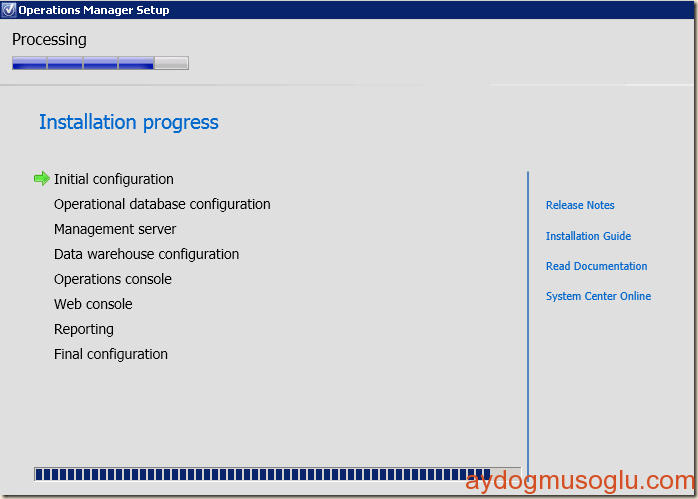 Operations Manager Setup

Processing

Installation progress

Initial configuration
Operational database configuration
Management server
Data warehouse configuration
Operations console
Web console
Reporting
Final configuration

Release Notes
Installation Guide
Read Documentation
System Center Online

aydogmusoglu.com